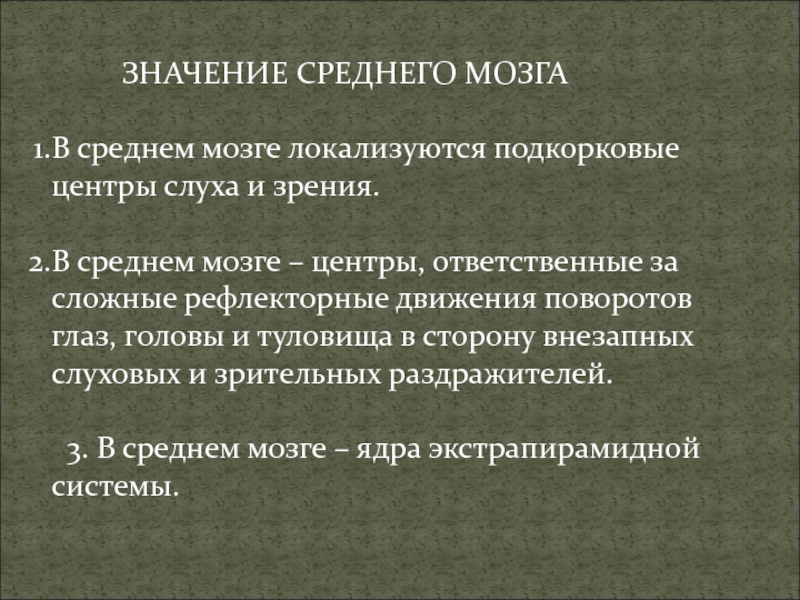 ЗНАЧЕНИЕ СРЕДНЕГО МОЗГА

1.В среднем мозге локализуются подкорковые центры слуха и зрения.

2.В среднем мозге – центры, ответственные за сложные рефлекторные движения поворотов глаз, головы и туловища в сторону внезапных слуховых и зрительных раздражителей.

3. В среднем мозге – ядра экстрапирамидной системы.